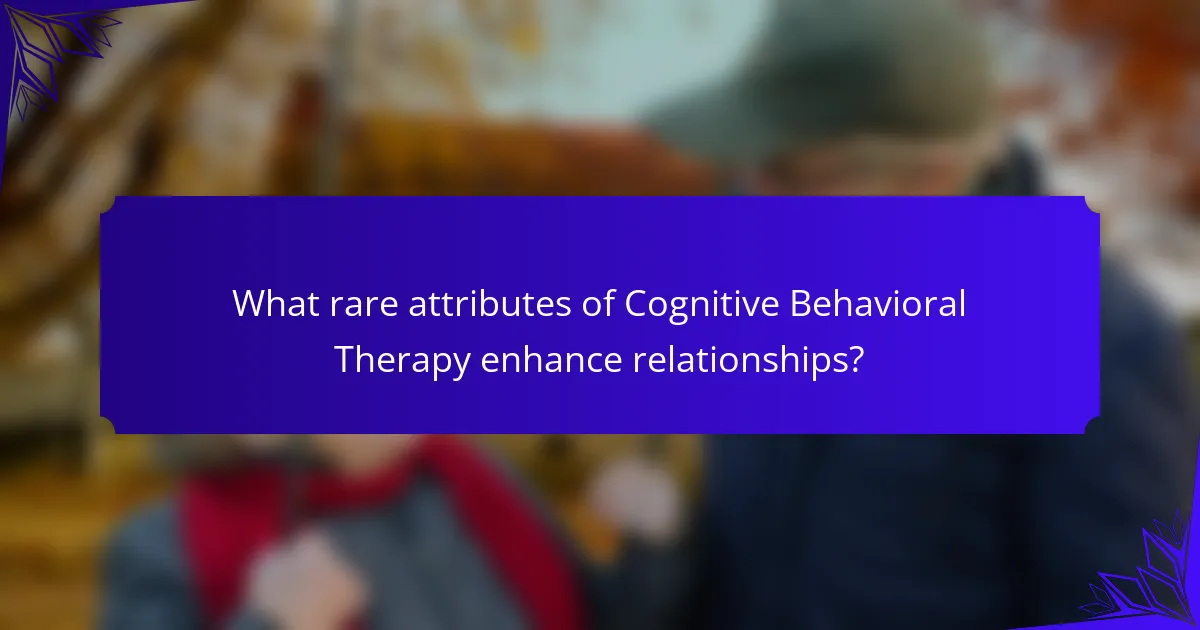 What rare attributes of Cognitive Behavioral Therapy enhance relationships?